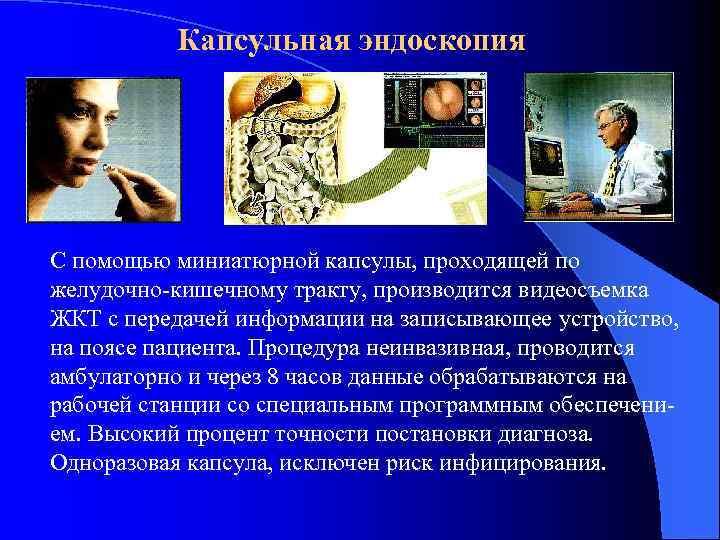 Капсульная эндоскопия

С помощью миниатюрной капсулы, проходящей по желудочно-кишечному тракту, производится видеосъемка ЖКТ с передачей информации на записывающее устройство, на поясе пациента. Процедура неинвазивная, проводится амбулаторно и через 8 часов данные обрабатываются на рабочей станции со специальным программным обеспечением. Высокий процент точности постановки диагноза. Одноразовая капсула, исключен риск инфицирования.